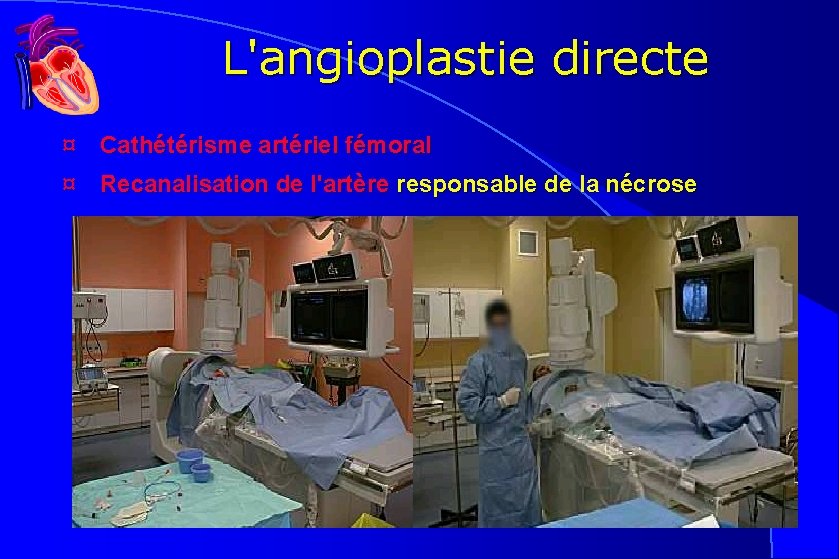 L'angioplastie directe

¤ Cathétérisme artériel fémoral

¤ Recanalisation de l'artère responsable de la nécrose